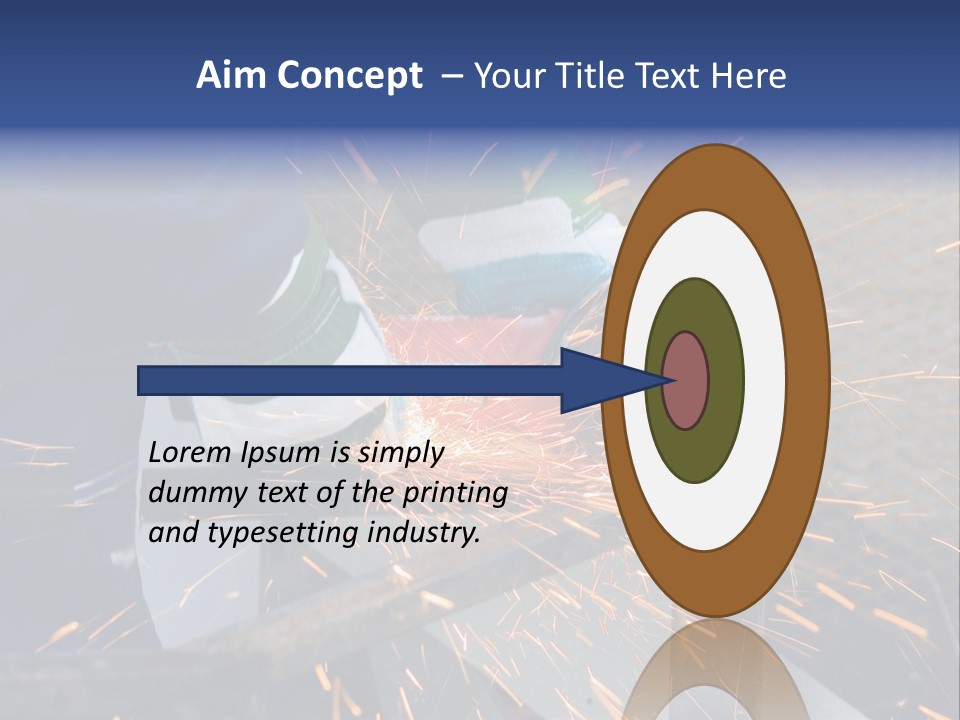 Aim Concept – Your Title Text Here

Lorem Ipsum is simply dummy text of the printing and typesetting industry.